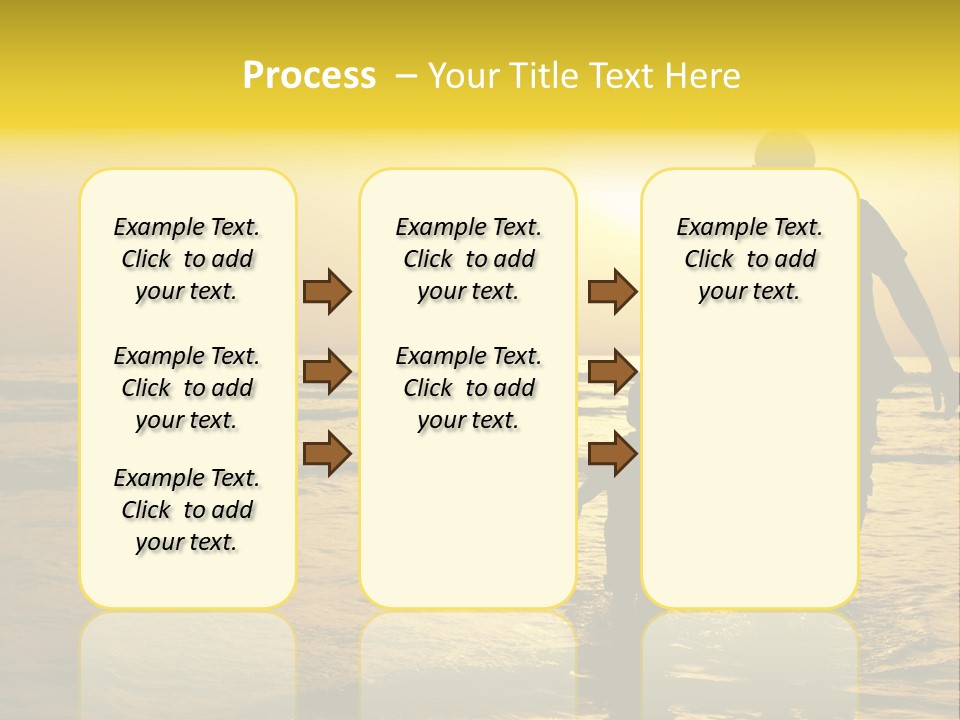 Process – Your Title Text Here

Example Text. Click to add your text.

Example Text. Click to add your text.

Example Text. Click to add your text.

Example Text. Click to add your text.

Example Text. Click to add your text.

Example Text. Click to add your text.